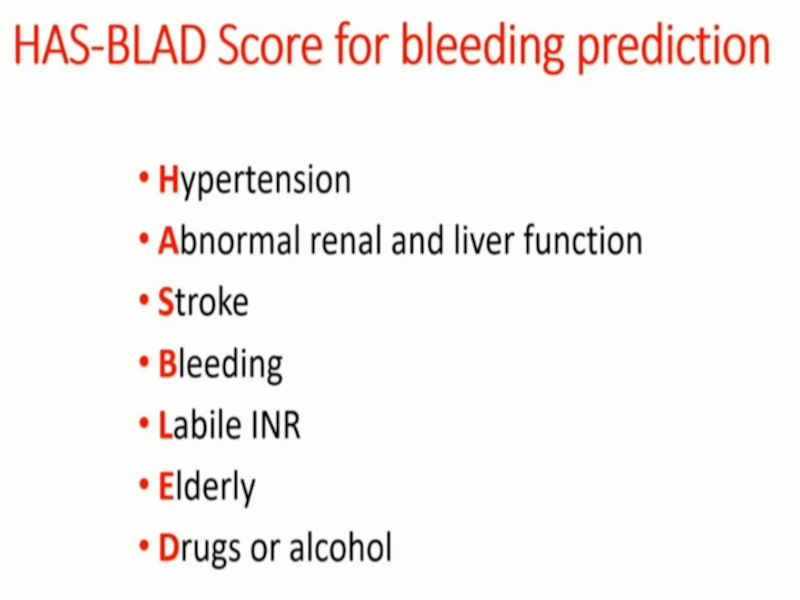 HAS-BLAD Score for bleeding prediction

• Hypertension
• Abnormal renal and liver function
• Stroke
• Bleeding
• Labile INR
• Elderly
• Drugs or alcohol